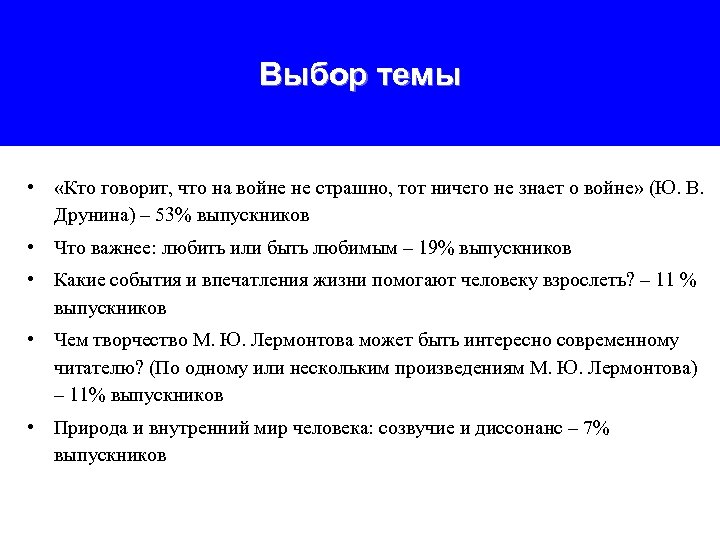 Выбор темы

• «Кто говорит, что на войне не страшно, тот ничего не знает о войне» (Ю. В. Друнина) – 53% выпускников

• Что важнее: любить или быть любимым – 19% выпускников

• Какие события и впечатления жизни помогают человеку взрослеть? – 11 % выпускников

• Чем творчество М. Ю. Лермонтова может быть интересно современному читателю? (По одному или нескольким произведениям М. Ю. Лермонтова) – 11% выпускников

• Природа и внутренний мир человека: созвучие и диссонанс – 7% выпускников